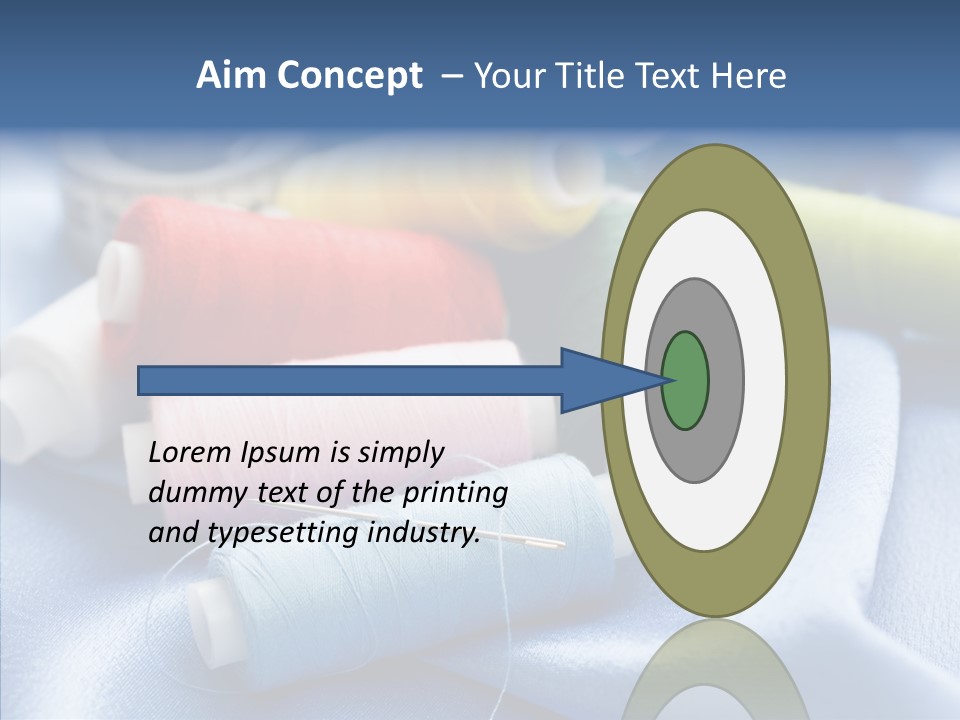 Aim Concept – Your Title Text Here

Lorem Ipsum is simply dummy text of the printing and typesetting industry.